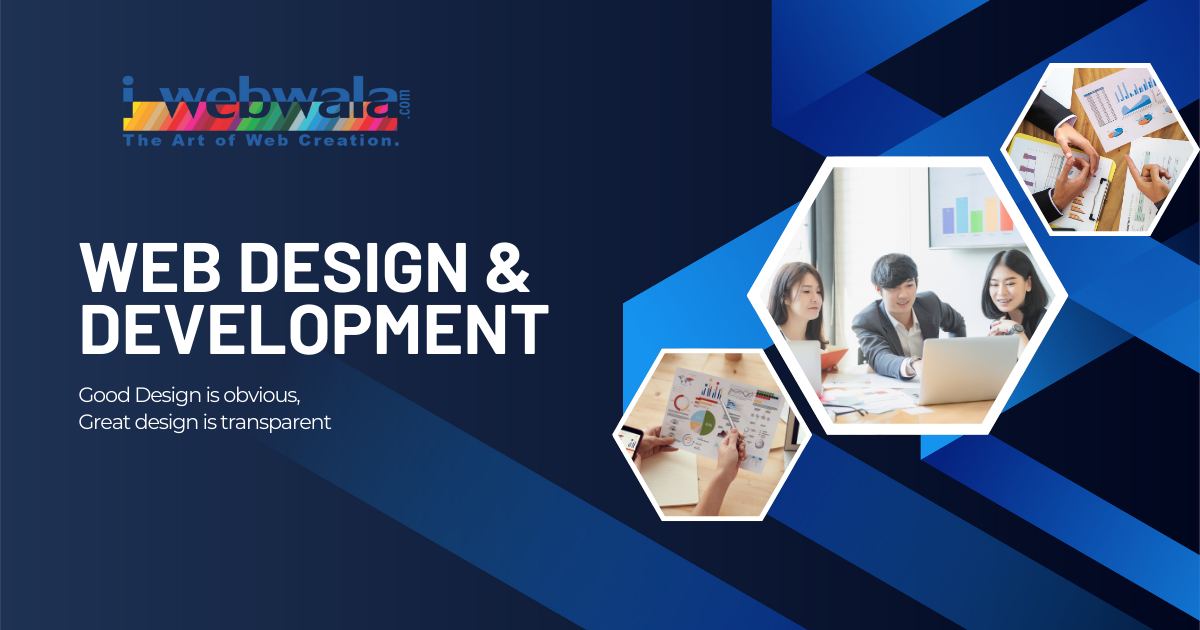 i-webwala.com
The Art of Web Creation.

WEB DESIGN & DEVELOPMENT

Good Design is obvious,
Great design is transparent